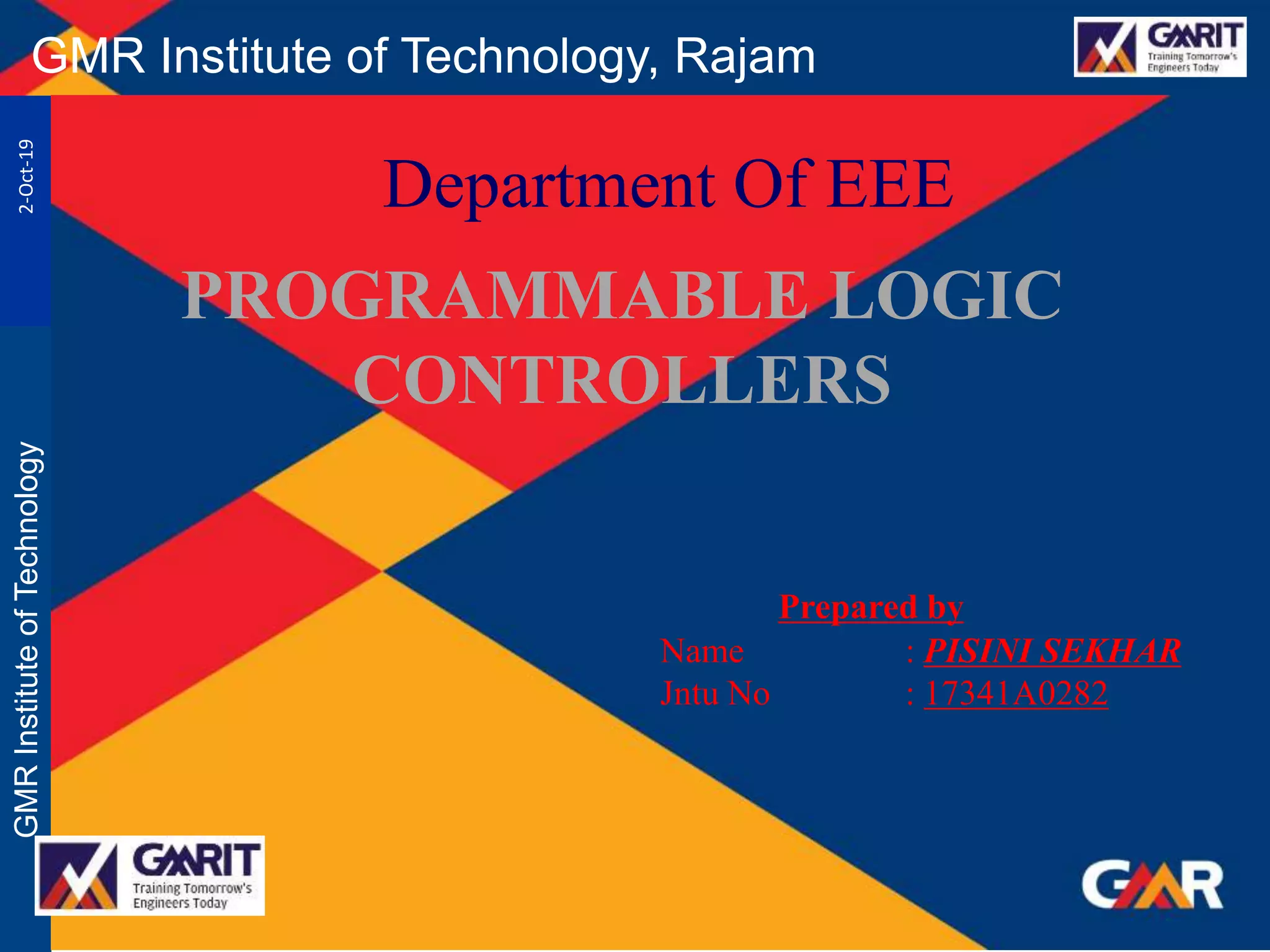 GMR Institute of Technology, Rajam

GMRIT
Training Tomorrow's Engineers Today

2-Oct-19

Department Of EEE

PROGRAMMABLE LOGIC CONTROLLERS

Prepared by
Name : PISINI SEKHAR
Jntu No : 17341A0282

GMR Institute of Technology

GMRIT
Training Tomorrow's Engineers Today

GMR